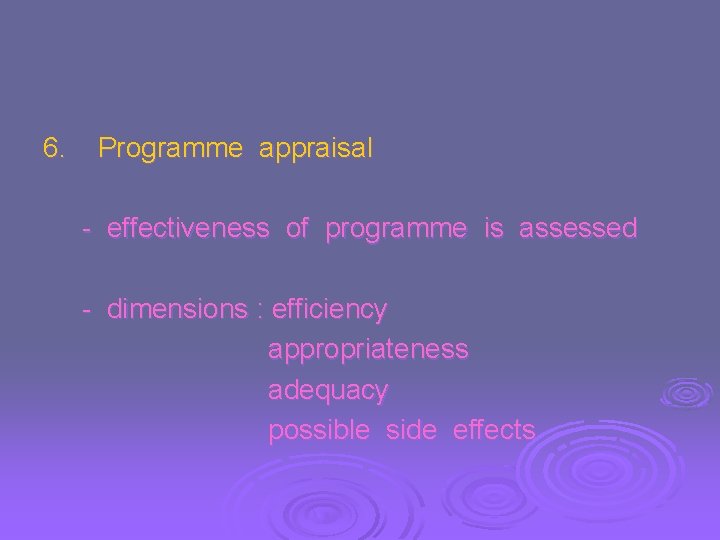 6. Programme appraisal

- effectiveness of programme is assessed

- dimensions : efficiency
appropriateness
adequacy
possible side effects